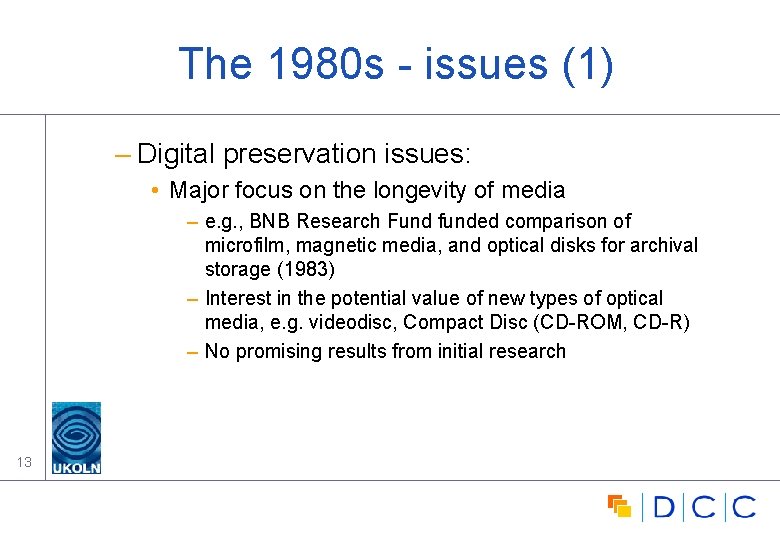 The 1980s - issues (1)

– Digital preservation issues:

• Major focus on the longevity of media

– e.g., BNB Research Fund funded comparison of microfilm, magnetic media, and optical disks for archival storage (1983)

– Interest in the potential value of new types of optical media, e.g. videodisc, Compact Disc (CD-ROM, CD-R)

– No promising results from initial research

13

UKOLN

DCC